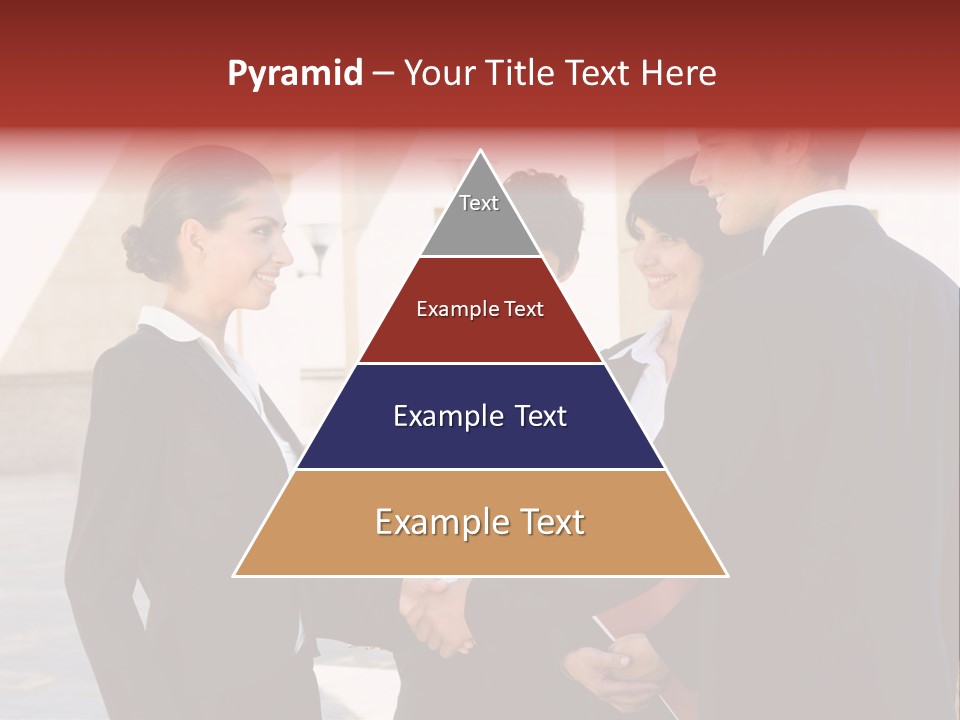 Pyramid – Your Title Text Here

Text

Example Text

Example Text

Example Text